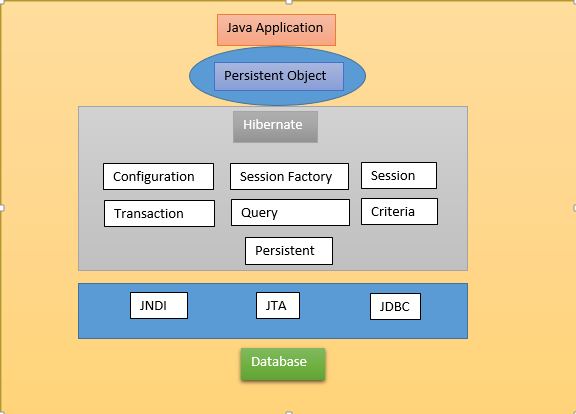 Java Application

Persistent Object

Hibernate

Configuration

Session Factory

Session

Transaction

Query

Criteria

Persistent

JNDI

JTA

JDBC

Database